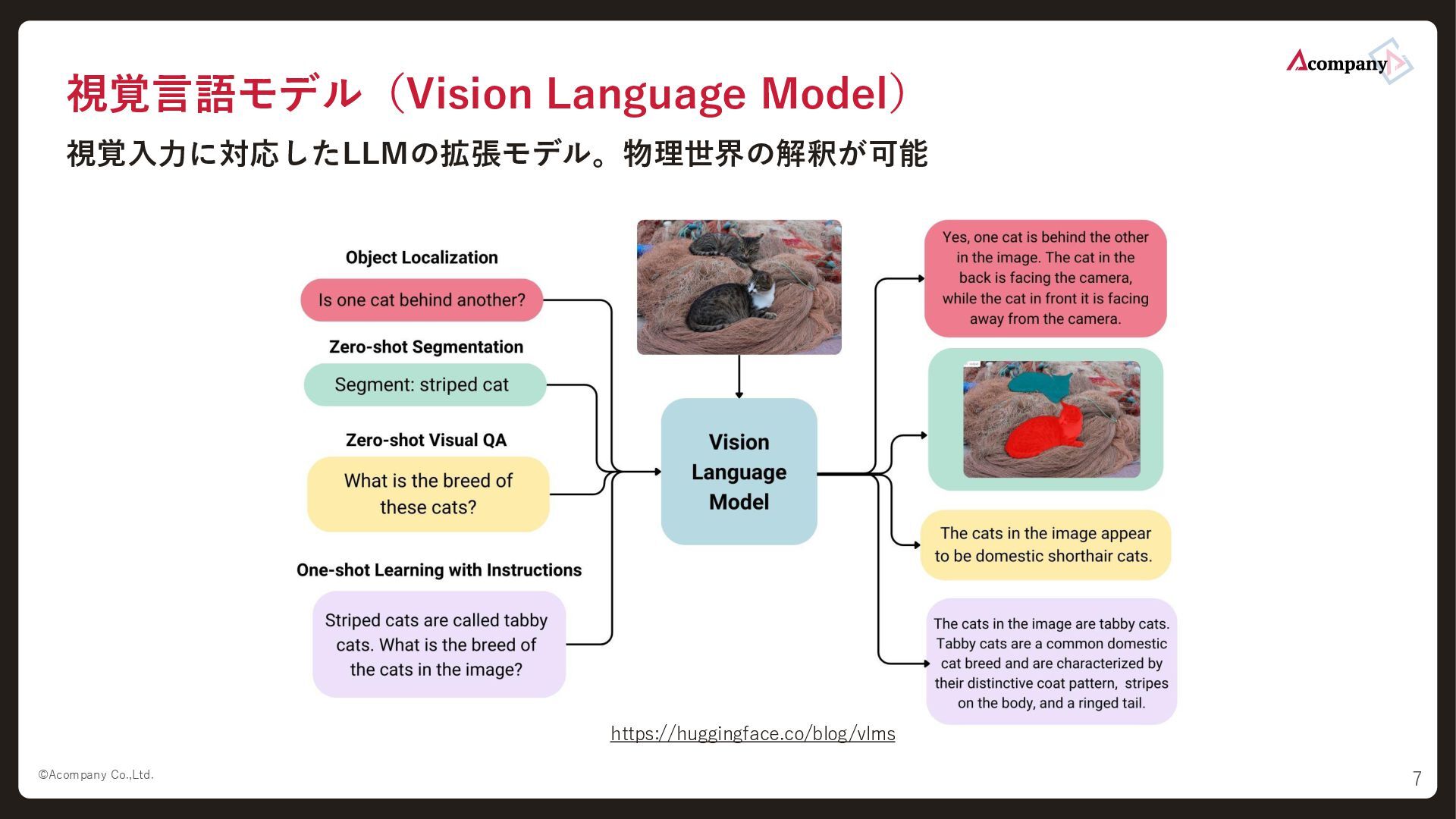 Acompany

視覚言語モデル（Vision Language Model）

視覚入力に対応したLLMの拡張モデル。物理世界の解釈が可能

Object Localization

Is one cat behind another?

Zero-shot Segmentation

Segment: striped cat

Zero-shot Visual QA

What is the breed of these cats?

One-shot Learning with Instructions

Striped cats are called tabby cats. What is the breed of the cats in the image?

Vision Language Model

Yes, one cat is behind the other in the image. The cat in the back is facing the camera, while the cat in front it is facing away from the camera.

The cats in the image appear to be domestic shorthair cats.

The cats in the image are tabby cats. Tabby cats are a common domestic cat breed and are characterized by their distinctive coat pattern, stripes on the body, and a ringed tail.

https://huggingface.co/blog/vlms

©Acompany Co.,Ltd.

7